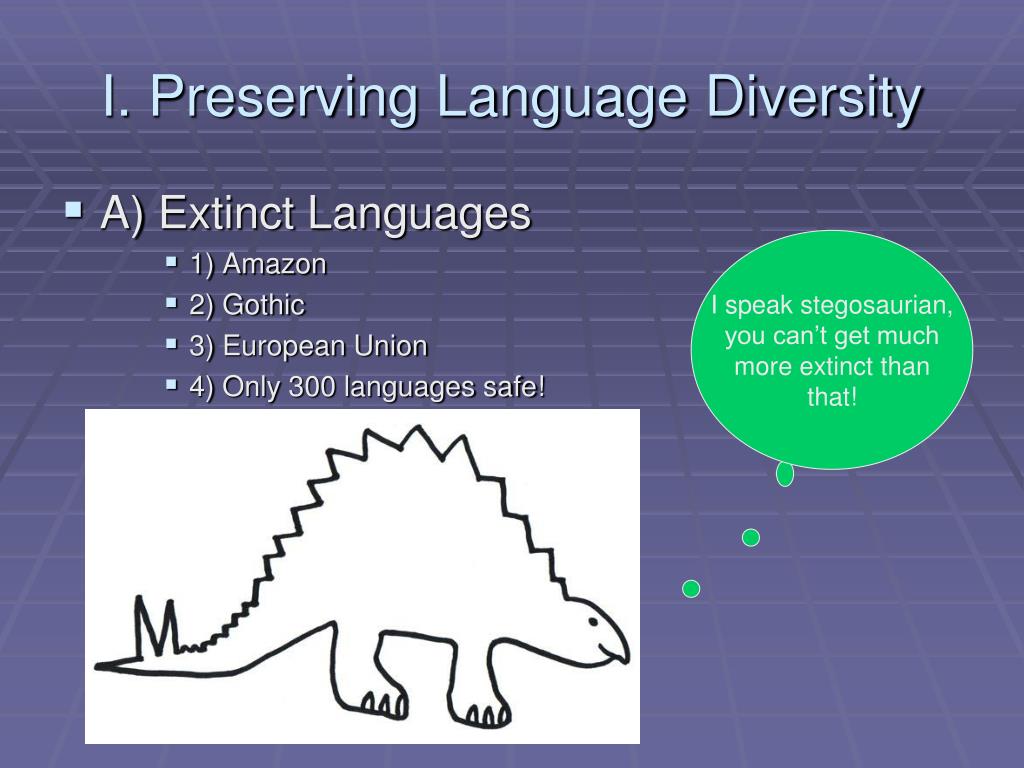 I. Preserving Language Diversity

A) Extinct Languages
1) Amazon
2) Gothic
3) European Union
4) Only 300 languages safe!

I speak stegosaurian, you can’t get much more extinct than that!